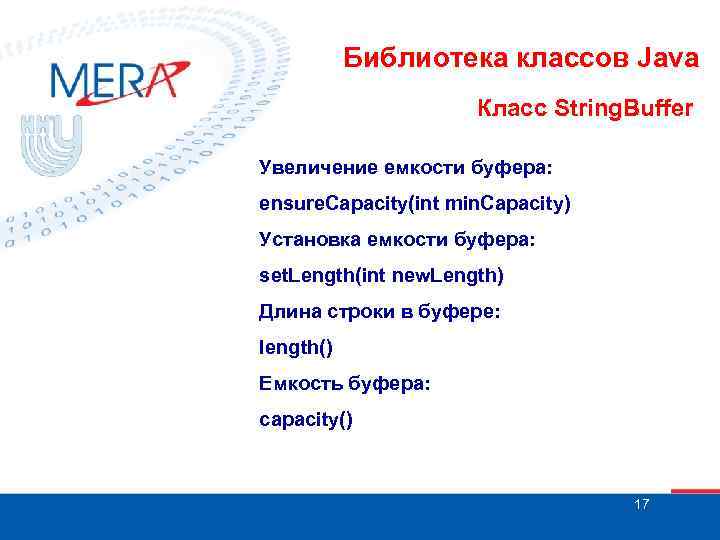 MERA

Библиотека классов Java

Класс StringBuffer

Увеличение емкости буфера:

ensureCapacity(int minCapacity)

Установка емкости буфера:

setLength(int newLength)

Длина строки в буфере:

length()

Емкость буфера:

capacity()

17